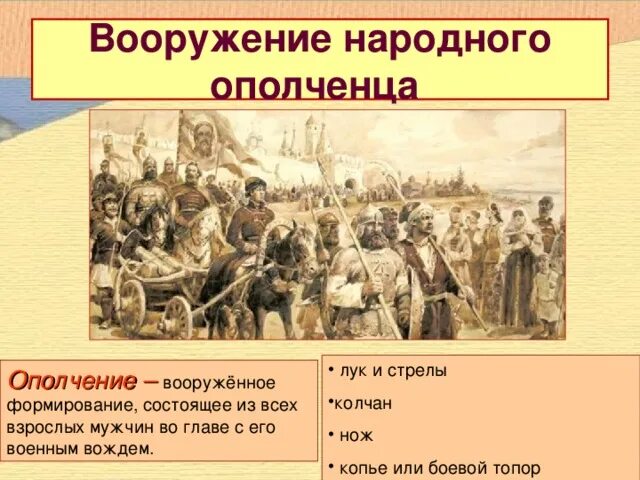 Вооружение народного ополченца

Ополчение – вооружённое формирование, состоящее из всех взрослых мужчин во главе с его военным вождем.

• лук и стрелы
•колчан
• нож
• копье или боевой топор